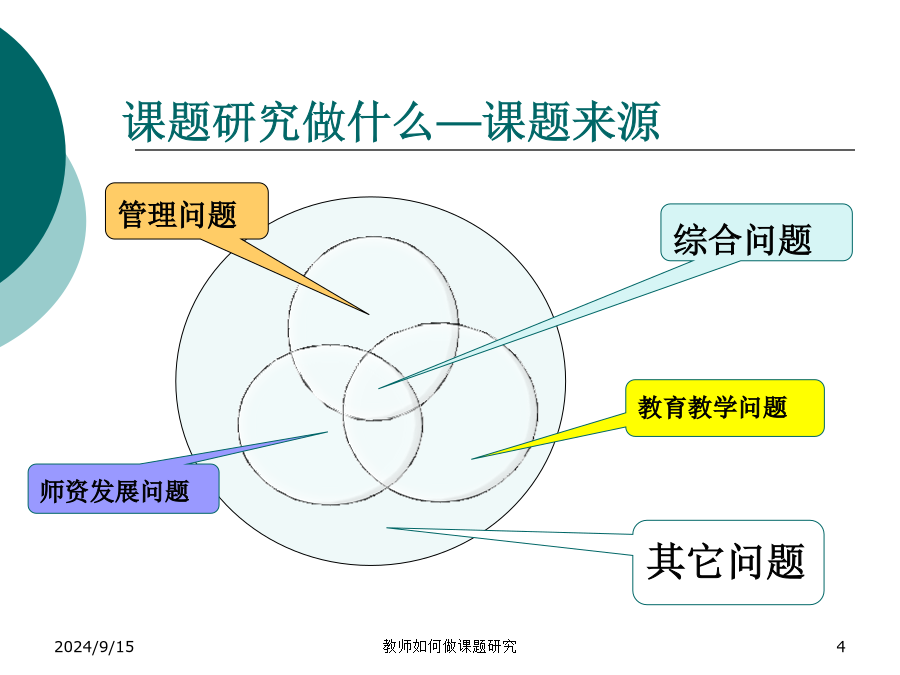 课题研究做什么—课题来源

管理问题

综合问题

教育教学问题

师资发展问题

其它问题

2024/9/15

教师如何做课题研究

4